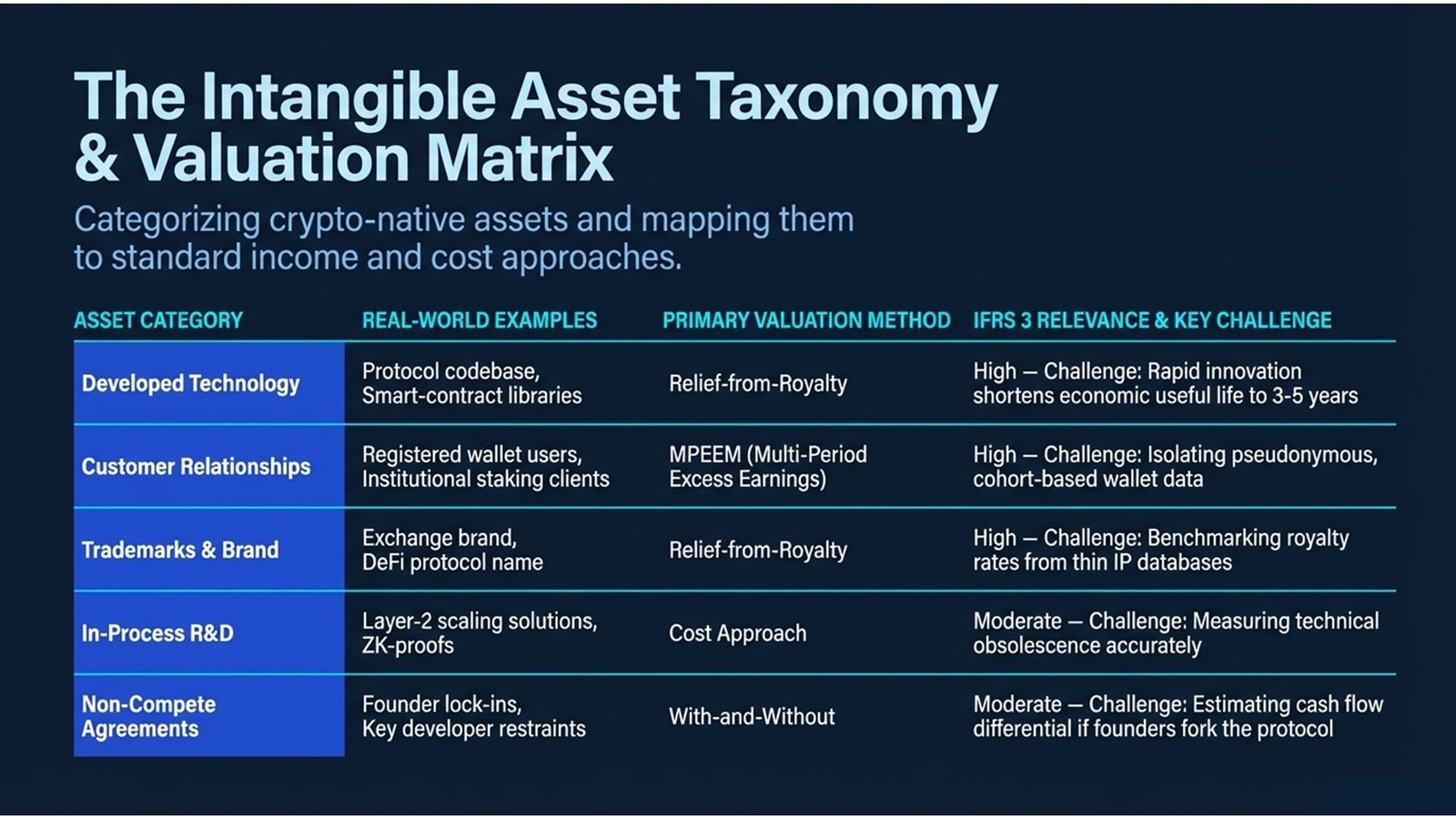 The Intangible Asset Taxonomy & Valuation Matrix

Categorizing crypto-native assets and mapping them to standard income and cost approaches.

| ASSET CATEGORY | REAL-WORLD EXAMPLES | PRIMARY VALUATION METHOD | IFRS 3 RELEVANCE & KEY CHALLENGE |
|---|---|---|---|
| Developed Technology | Protocol codebase, Smart-contract libraries | Relief-from-Royalty | High — Challenge: Rapid innovation shortens economic useful life to 3-5 years |
| Customer Relationships | Registered wallet users, Institutional staking clients | MPEEM (Multi-Period Excess Earnings) | High — Challenge: Isolating pseudonymous, cohort-based wallet data |
| Trademarks & Brand | Exchange brand, DeFi protocol name | Relief-from-Royalty | High — Challenge: Benchmarking royalty rates from thin IP databases |
| In-Process R&D | Layer-2 scaling solutions, ZK-proofs | Cost Approach | Moderate — Challenge: Measuring technical obsolescence accurately |
| Non-Compete Agreements | Founder lock-ins, Key developer restraints | With-and-Without | Moderate — Challenge: Estimating cash flow differential if founders fork the protocol |